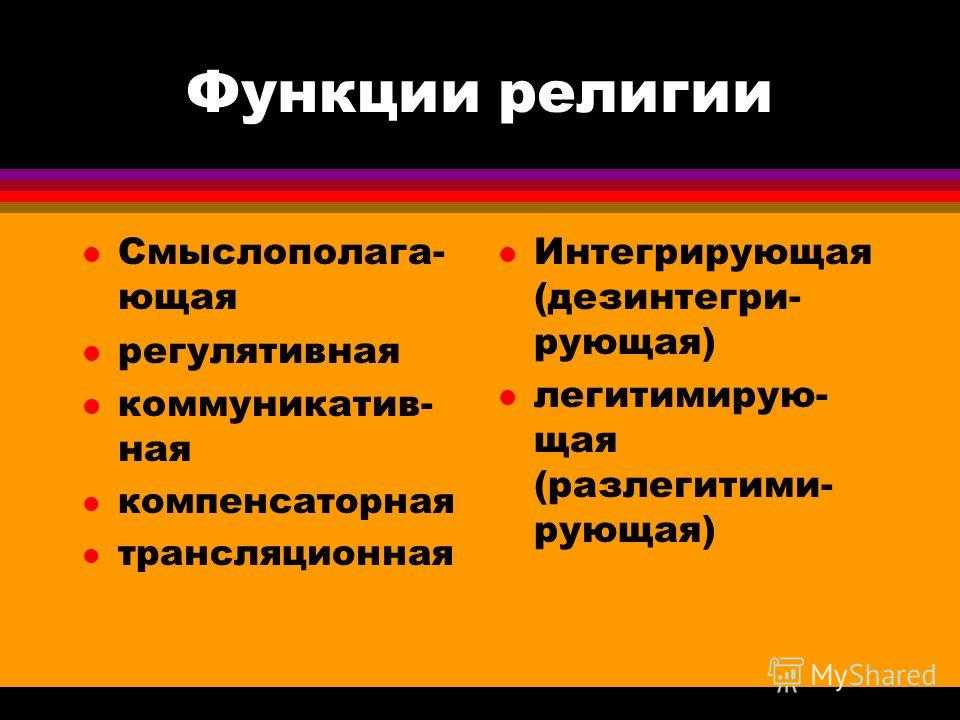 Функции религии

- Смыслополагающая
- регулятивная
- коммуникативная
- компенсаторная
- трансляционная

- Интегрирующая (дезинтегрирующая)
- легитимирующая (разлегитимирующая)

MyShared